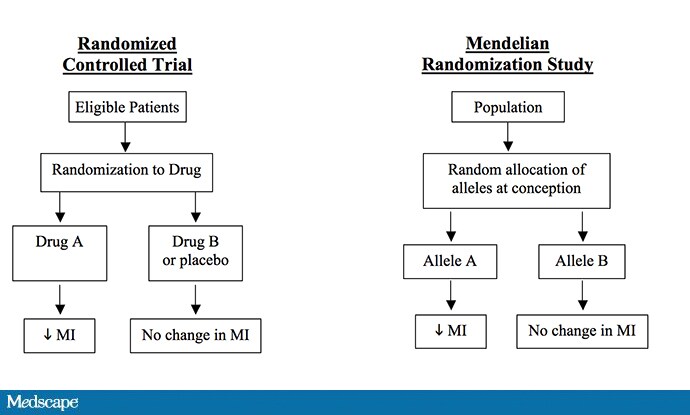 Randomized Controlled Trial

Eligible Patients

Randomization to Drug

Drug A

Drug B or placebo

↓ MI

No change in MI

Mendelian Randomization Study

Population

Random allocation of alleles at conception

Allele A

Allele B

↓ MI

No change in MI

Medscape